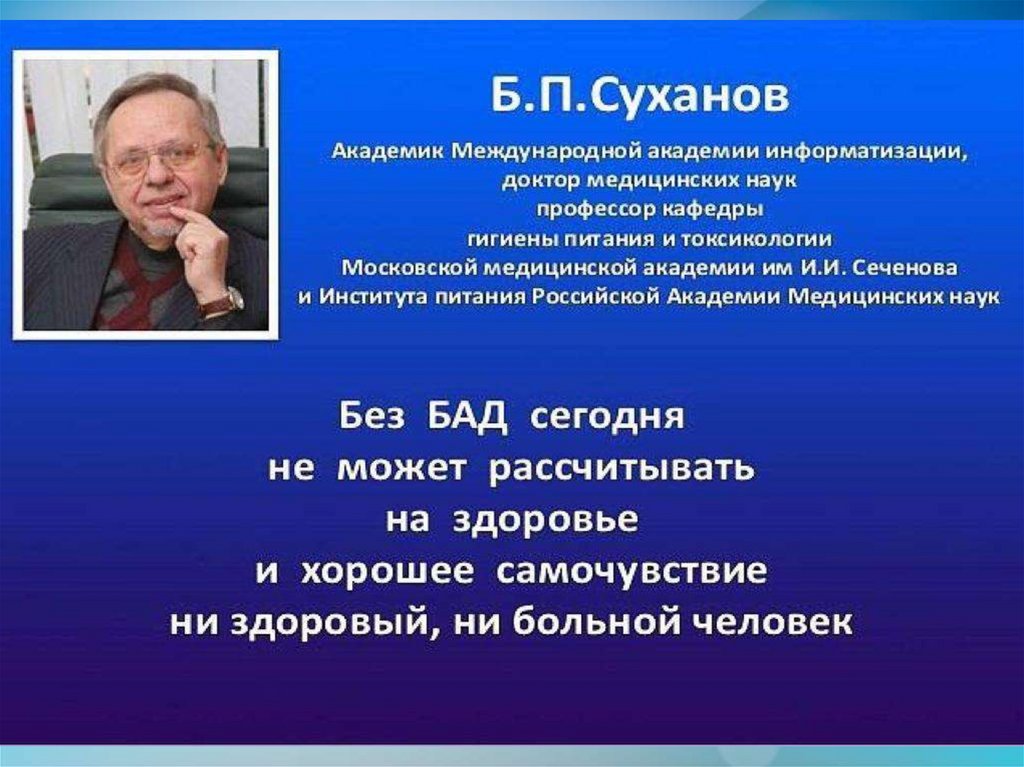 Б.П.Суханов

Академик Международной академии информатизации, доктор медицинских наук профессор кафедры гигиены питания и токсикологии Московской медицинской академии им И.И. Сеченова и Института питания Российской Академии Медицинских наук

Без БАД сегодня не может рассчитывать на здоровье и хорошее самочувствие ни здоровый, ни больной человек